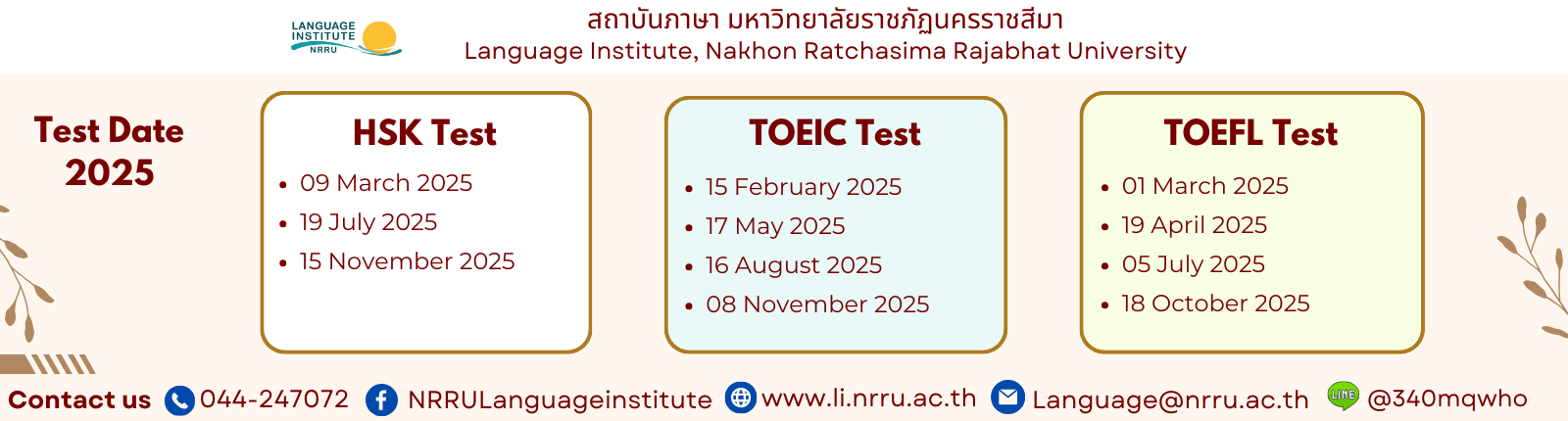 LANGUAGE INSTITUTE NRRU

สถาบันภาษา มหาวิทยาลัยราชภัฏนครราชสีมา
Language Institute, Nakhon Ratchasima Rajabhat University

Test Date
2025

HSK Test
• 09 March 2025
• 19 July 2025
• 15 November 2025

TOEIC Test
• 15 February 2025
• 17 May 2025
• 16 August 2025
• 08 November 2025

TOEFL Test
• 01 March 2025
• 19 April 2025
• 05 July 2025
• 18 October 2025

Contact us 044-247072 NRRULanguageinstitute www.li.nrru.ac.th Language@nrru.ac.th LINE @340mqwho